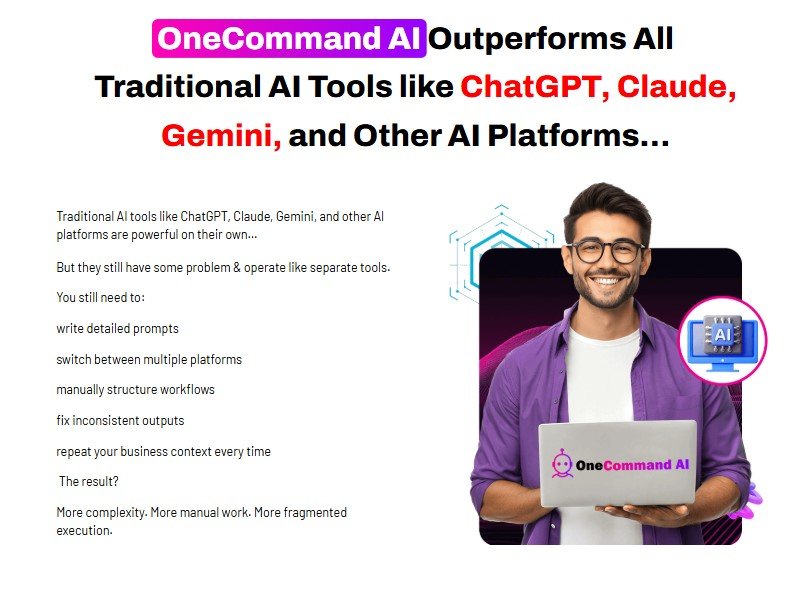 OneCommand AI Outperforms All Traditional AI Tools like ChatGPT, Claude, Gemini, and Other AI Platforms...

Traditional AI tools like ChatGPT, Claude, Gemini, and other AI platforms are powerful on their own...

But they still have some problem & operate like separate tools.

You still need to:

write detailed prompts

switch between multiple platforms

manually structure workflows

fix inconsistent outputs

repeat your business context every time

The result?

More complexity. More manual work. More fragmented execution.

AI

OneCommand AI